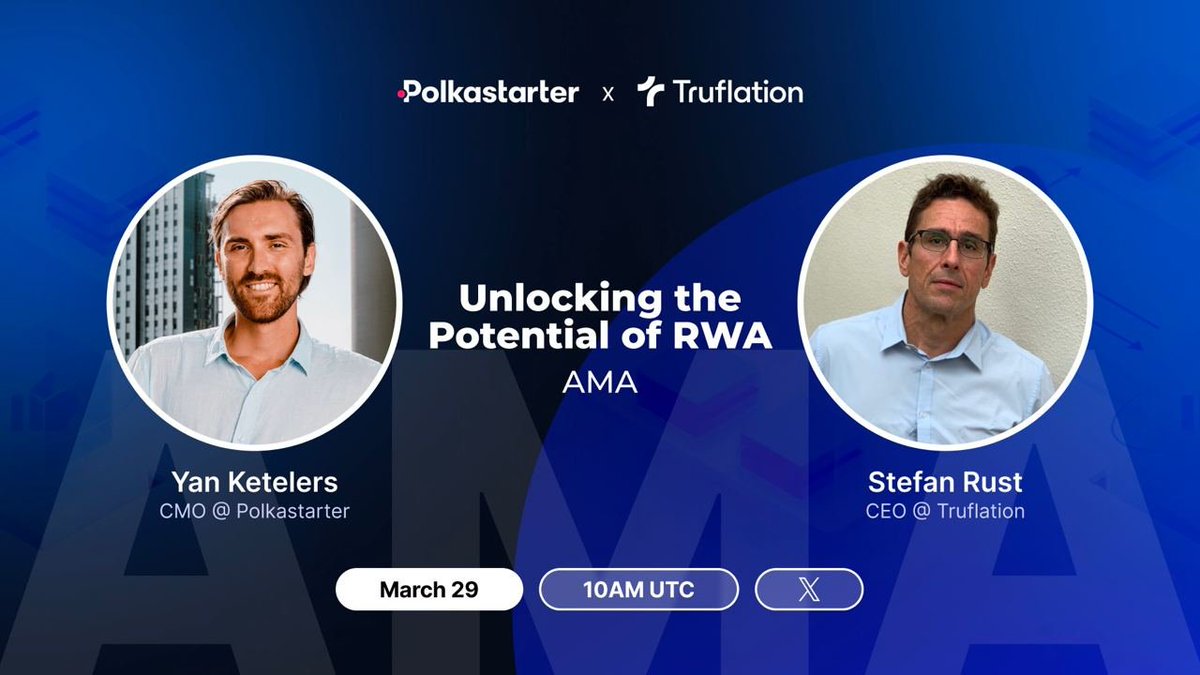 Polkastarter x Truflation

Unlocking the Potential of RWA
AMA

Yan Ketelers
CMO @ Polkastarter

Stefan Rust
CEO @ Truflation

March 29
10AM UTC
𝕏

AMA